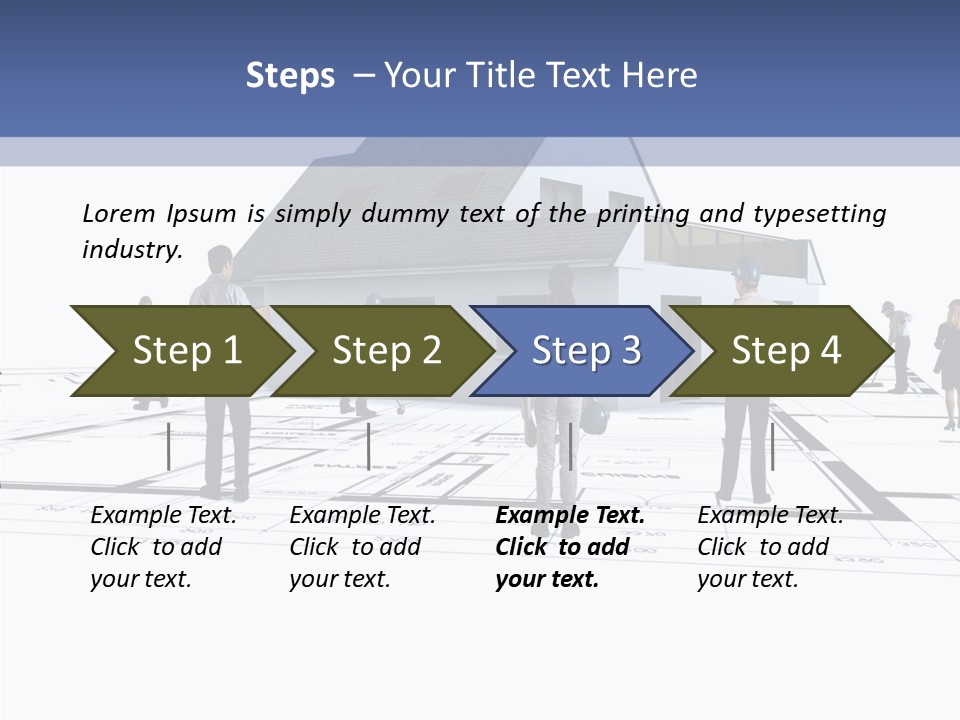 Steps – Your Title Text Here

Lorem Ipsum is simply dummy text of the printing and typesetting industry.

Step 1

Step 2

Step 3

Step 4

Example Text. Click to add your text.

Example Text. Click to add your text.

Example Text. Click to add your text.

Example Text. Click to add your text.